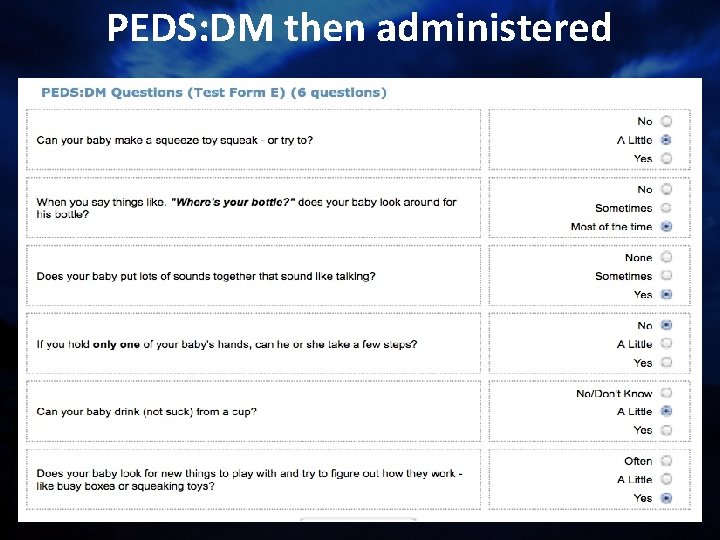 PEDS:DM then administered

PEDS:DM Questions (Test Form E) (6 questions)

| | |
|---|---|
| Can your baby make a squeeze toy squeak - or try to? | No<br>A Little<br>Yes |
| When you say things like, "Where's your bottle?" does your baby look around for his bottle? | No<br>Sometimes<br>Most of the time |
| Does your baby put lots of sounds together that sound like talking? | None<br>Sometimes<br>Yes |
| If you hold only one of your baby's hands, can he or she take a few steps? | No<br>A Little<br>Yes |
| Can your baby drink (not suck) from a cup? | No/Don't Know<br>A Little<br>Yes |
| Does your baby look for new things to play with and try to figure out how they work - like busy boxes or squeaking toys? | Often<br>A Little<br>Yes |